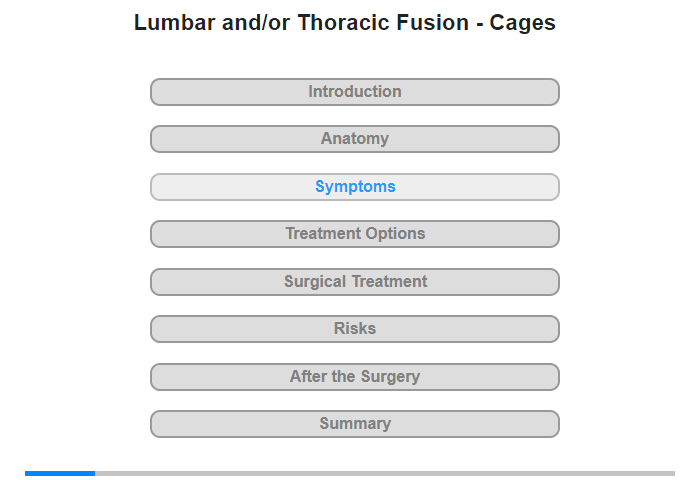 Lumbar and/or Thoracic Fusion - Cages

Introduction

Anatomy

Symptoms

Treatment Options

Surgical Treatment

Risks

After the Surgery

Summary